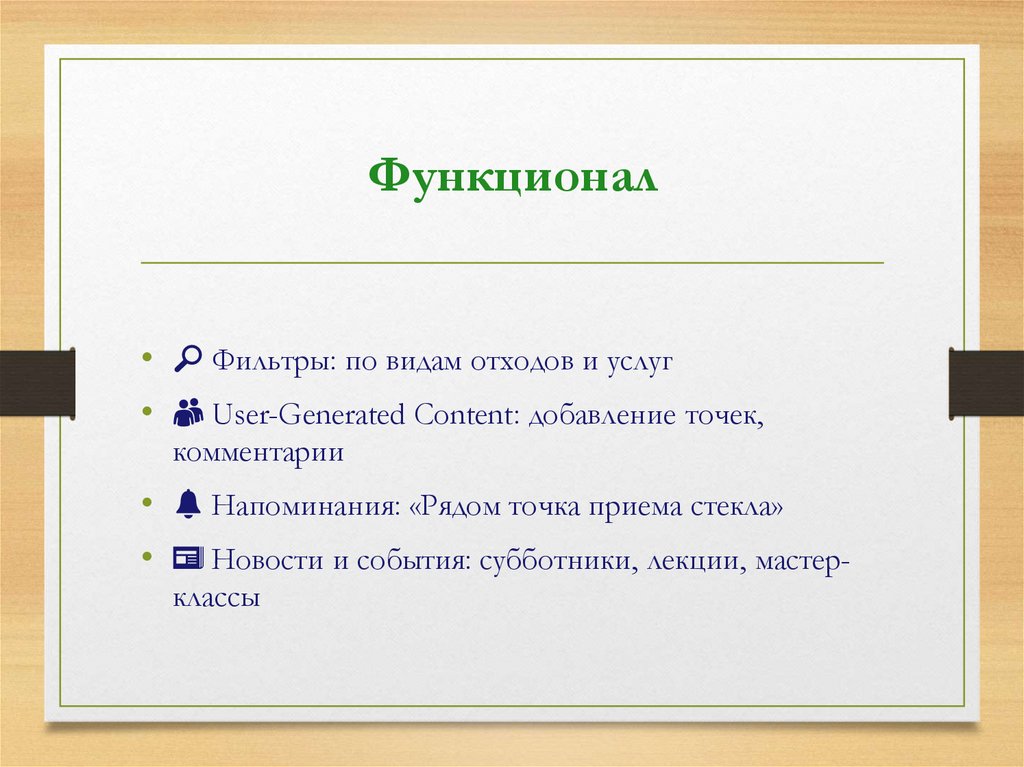 Функционал

• Фильтры: по видам отходов и услуг

• User-Generated Content: добавление точек, комментарии

• Напоминания: «Рядом точка приема стекла»

• Новости и события: субботники, лекции, мастер-классы